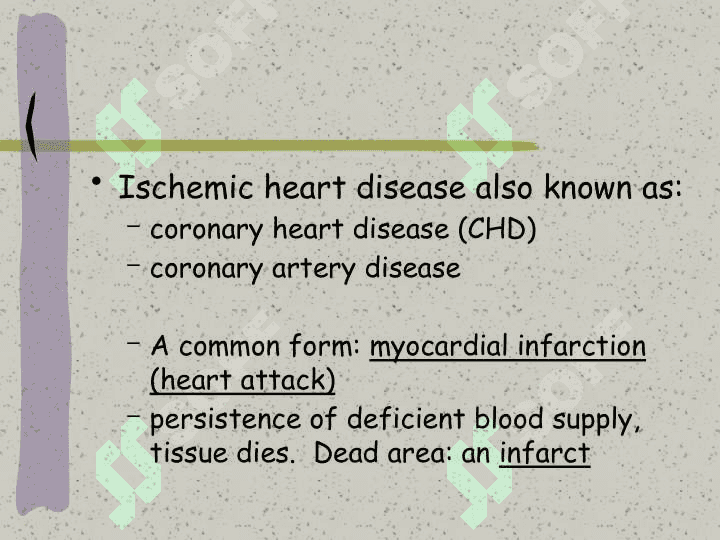 • Ischemic heart disease also known as:
– coronary heart disease (CHD)
– coronary artery disease

– A common form: myocardial infarction (heart attack)
– persistence of deficient blood supply, tissue dies. Dead area: an infarct